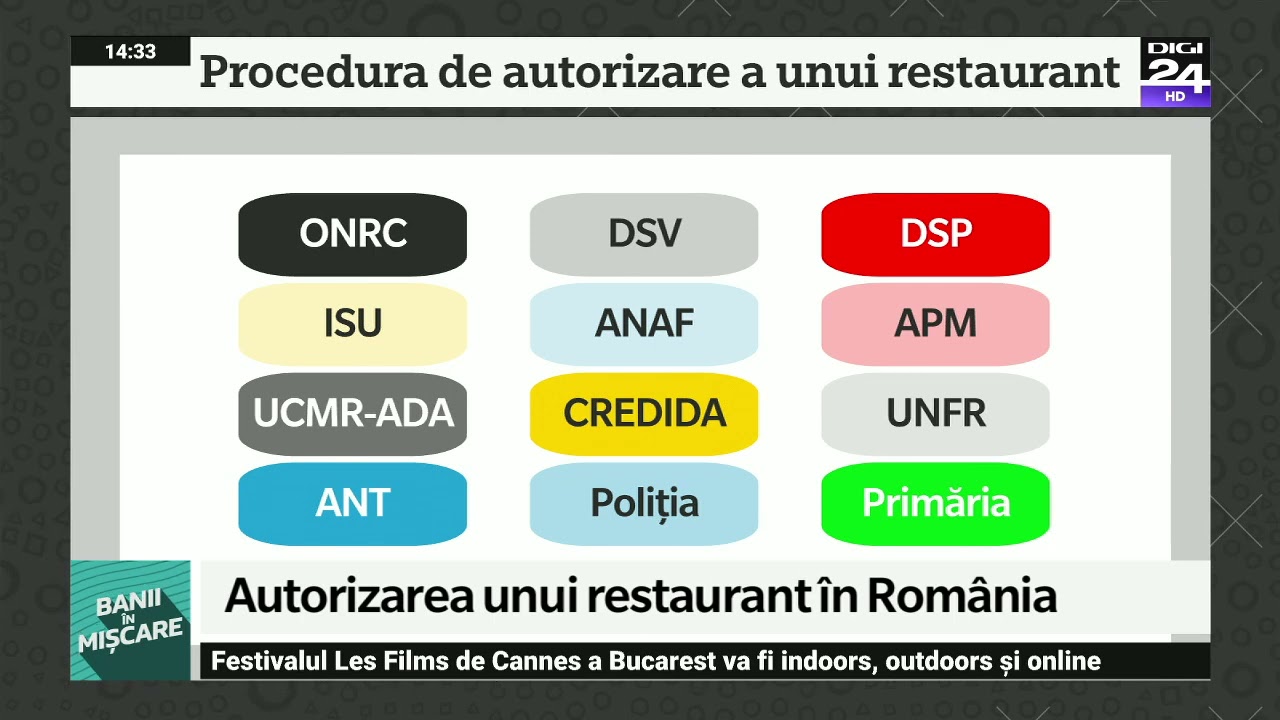 14:33

Procedura de autorizare a unui restaurant

DIGI 24 HD

ONRC
DSV
DSP
ISU
ANAF
APM
UCMR-ADA
CREDIDA
UNFR
ANT
Poliția
Primăria

BANII ÎN MIȘCARE

Autorizarea unui restaurant în România

Festivalul Les Films de Cannes a Bucarest va fi indoors, outdoors și online